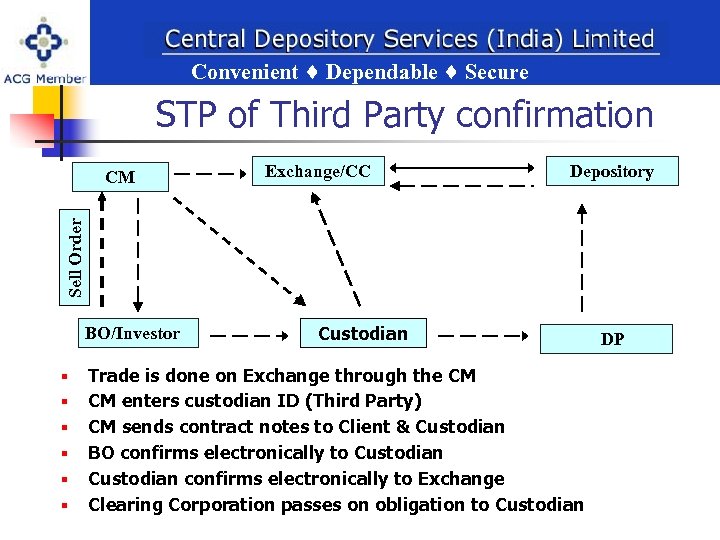 ACG Member

Central Depository Services (India) Limited

Convenient ♦ Dependable ♦ Secure

STP of Third Party confirmation

CM

Exchange/CC

Depository

Sell Order

BO/Investor

Custodian

DP

- Trade is done on Exchange through the CM
- CM enters custodian ID (Third Party)
- CM sends contract notes to Client & Custodian
- BO confirms electronically to Custodian
- Custodian confirms electronically to Exchange
- Clearing Corporation passes on obligation to Custodian